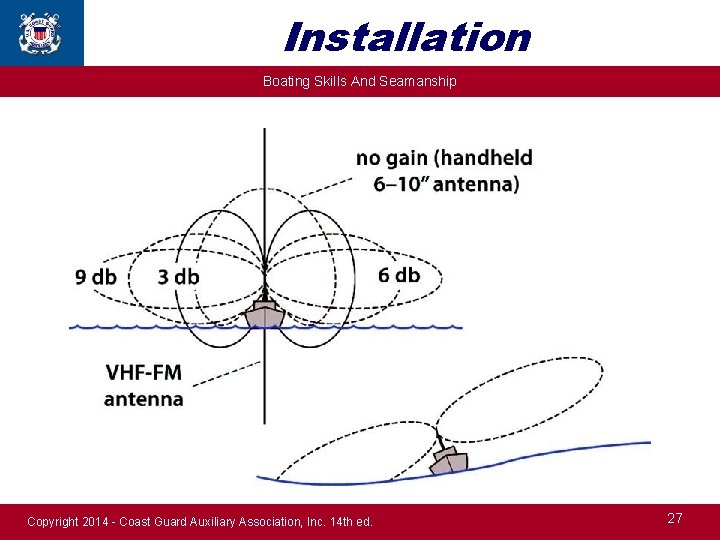 Installation

Boating Skills And Seamanship

no gain (handheld 6–10" antenna)

9 db

3 db

6 db

VHF-FM antenna

Copyright 2014 - Coast Guard Auxiliary Association, Inc. 14th ed.

27